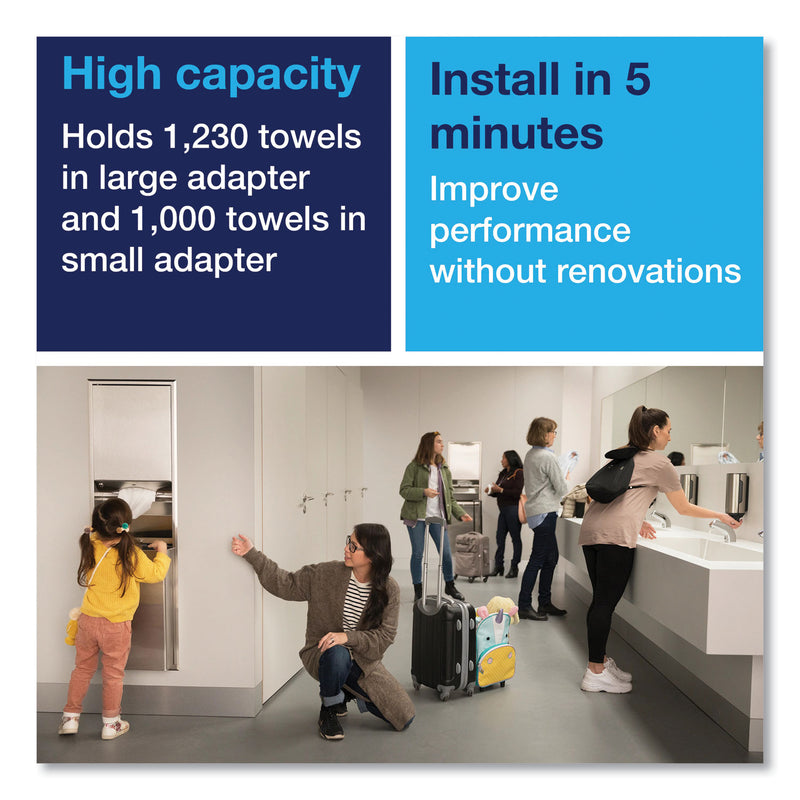 High capacity

Holds 1,230 towels in large adapter and 1,000 towels in small adapter

Install in 5 minutes

Improve performance without renovations